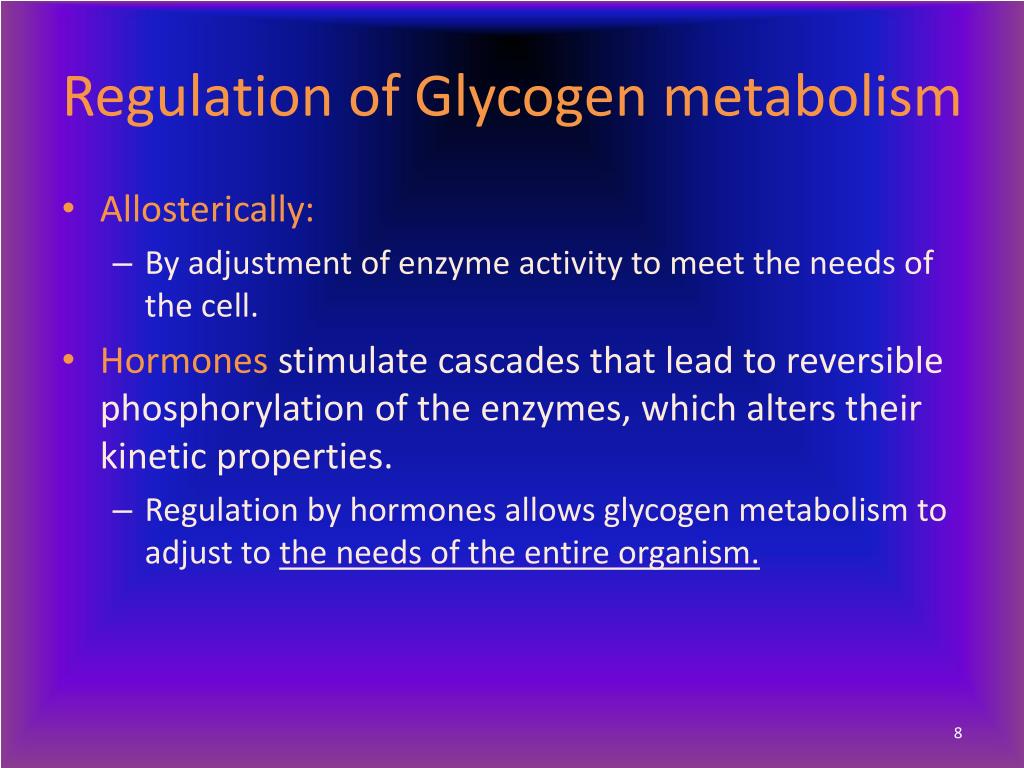 Regulation of Glycogen metabolism

• Allosterically:
– By adjustment of enzyme activity to meet the needs of the cell.

• Hormones stimulate cascades that lead to reversible phosphorylation of the enzymes, which alters their kinetic properties.
– Regulation by hormones allows glycogen metabolism to adjust to the needs of the entire organism.

8